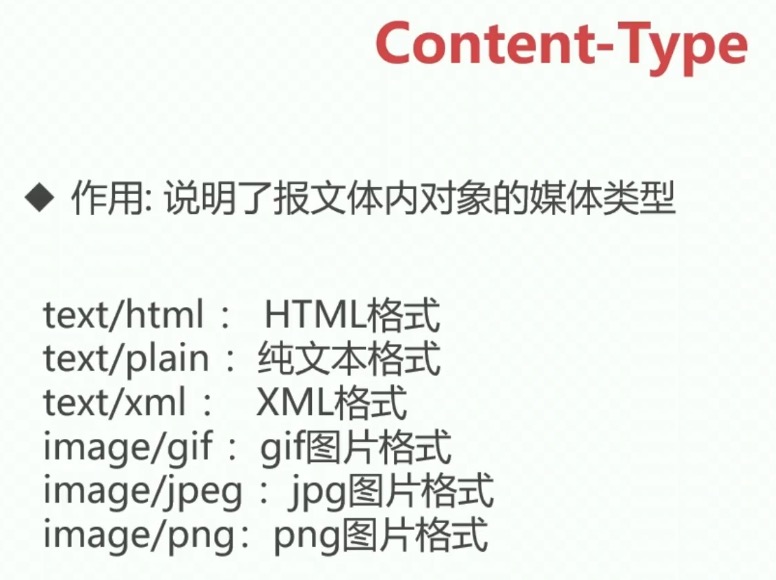 Content-Type

◆ 作用: 说明了报文体内对象的媒体类型

text/html： HTML格式
text/plain：纯文本格式
text/xml： XML格式
image/gif：gif图片格式
image/jpeg：jpg图片格式
image/png：png图片格式